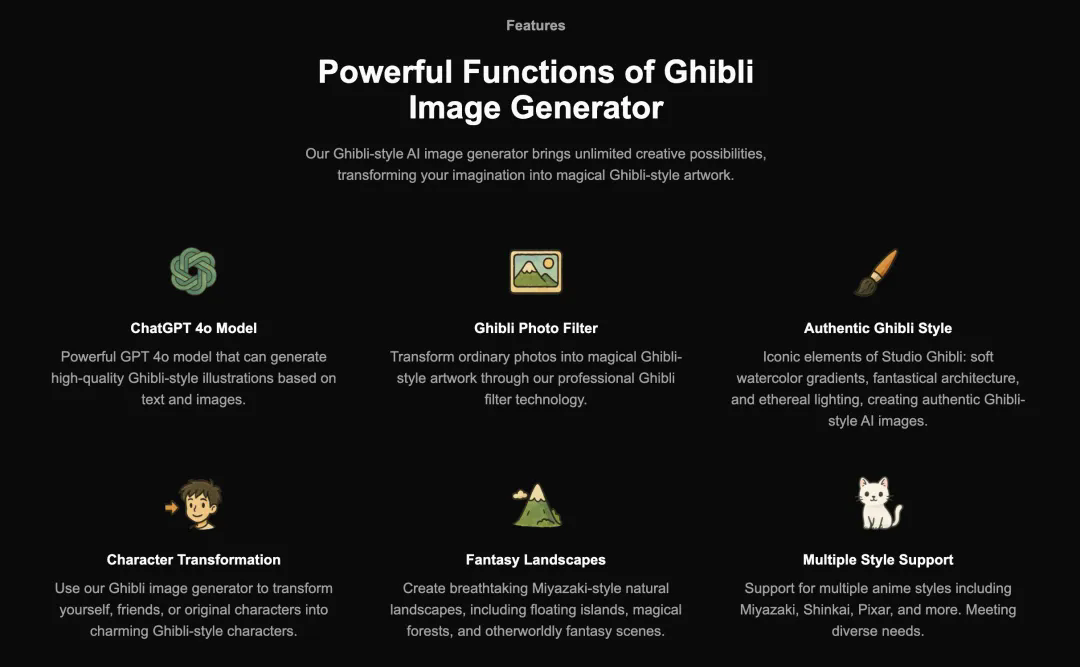 Features

Powerful Functions of Ghibli Image Generator

Our Ghibli-style AI image generator brings unlimited creative possibilities, transforming your imagination into magical Ghibli-style artwork.

ChatGPT 4o Model

Powerful GPT 4o model that can generate high-quality Ghibli-style illustrations based on text and images.

Ghibli Photo Filter

Transform ordinary photos into magical Ghibli-style artwork through our professional Ghibli filter technology.

Authentic Ghibli Style

Iconic elements of Studio Ghibli: soft watercolor gradients, fantastical architecture, and ethereal lighting, creating authentic Ghibli-style AI images.

Character Transformation

Use our Ghibli image generator to transform yourself, friends, or original characters into charming Ghibli-style characters.

Fantasy Landscapes

Create breathtaking Miyazaki-style natural landscapes, including floating islands, magical forests, and otherworldly fantasy scenes.

Multiple Style Support

Support for multiple anime styles including Miyazaki, Shinkai, Pixar, and more. Meeting diverse needs.